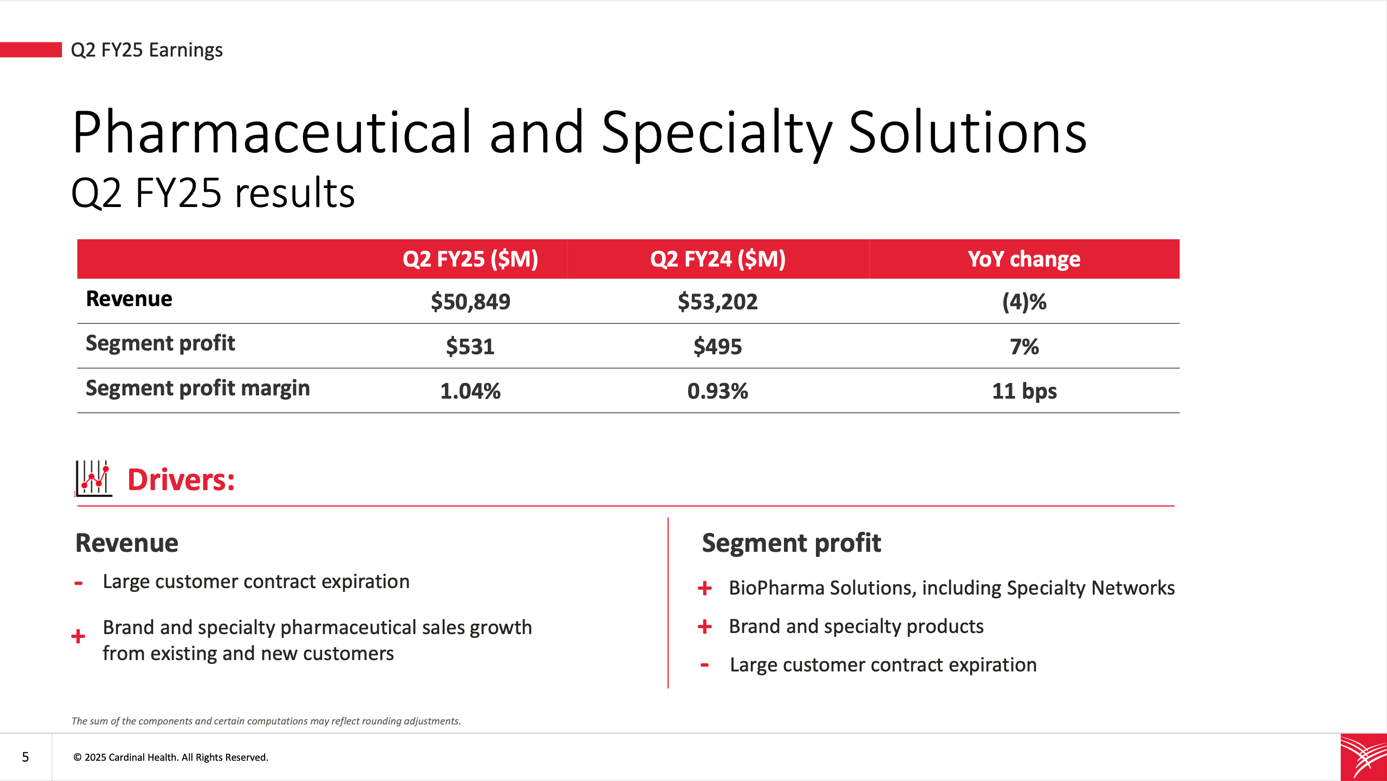 Q2 FY25 Earnings

Pharmaceutical and Specialty Solutions
Q2 FY25 results

| | Q2 FY25 ($M) | Q2 FY24 ($M) | YoY change |
|---|---|---|---|
| Revenue | $50,849 | $53,202 | (4)% |
| Segment profit | $531 | $495 | 7% |
| Segment profit margin | 1.04% | 0.93% | 11 bps |

Drivers:

Revenue

- Large customer contract expiration

+ Brand and specialty pharmaceutical sales growth from existing and new customers

Segment profit

+ BioPharma Solutions, including Specialty Networks

+ Brand and specialty products

- Large customer contract expiration

The sum of the components and certain computations may reflect rounding adjustments.

5 © 2025 Cardinal Health. All Rights Reserved.